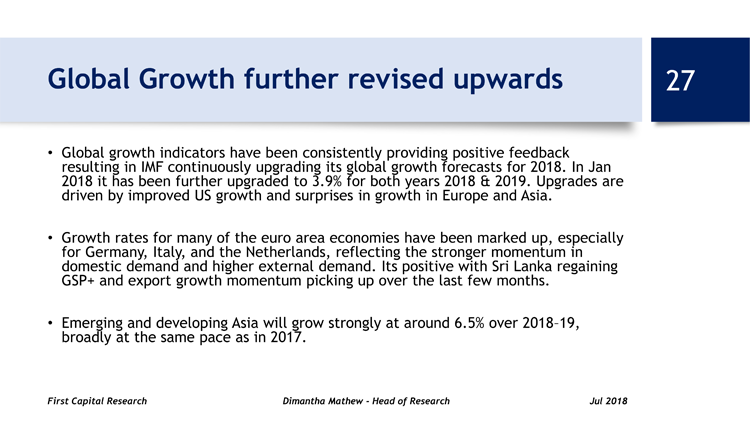 Global Growth further revised upwards

27

• Global growth indicators have been consistently providing positive feedback resulting in IMF continuously upgrading its global growth forecasts for 2018. In Jan 2018 it has been further upgraded to 3.9% for both years 2018 & 2019. Upgrades are driven by improved US growth and surprises in growth in Europe and Asia.

• Growth rates for many of the euro area economies have been marked up, especially for Germany, Italy, and the Netherlands, reflecting the stronger momentum in domestic demand and higher external demand. Its positive with Sri Lanka regaining GSP+ and export growth momentum picking up over the last few months.

• Emerging and developing Asia will grow strongly at around 6.5% over 2018–19, broadly at the same pace as in 2017.

First Capital Research

Dimantha Mathew - Head of Research

Jul 2018